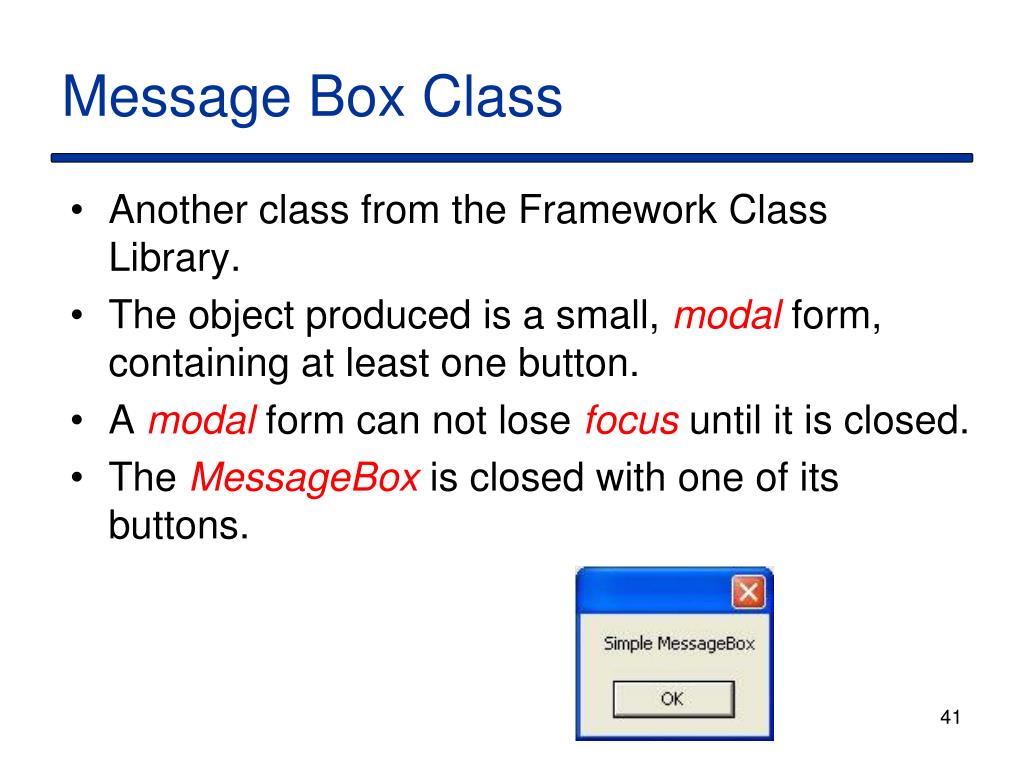 Message Box Class

• Another class from the Framework Class Library.
• The object produced is a small, modal form, containing at least one button.
• A modal form can not lose focus until it is closed.
• The MessageBox is closed with one of its buttons.

Simple MessageBox

OK

41